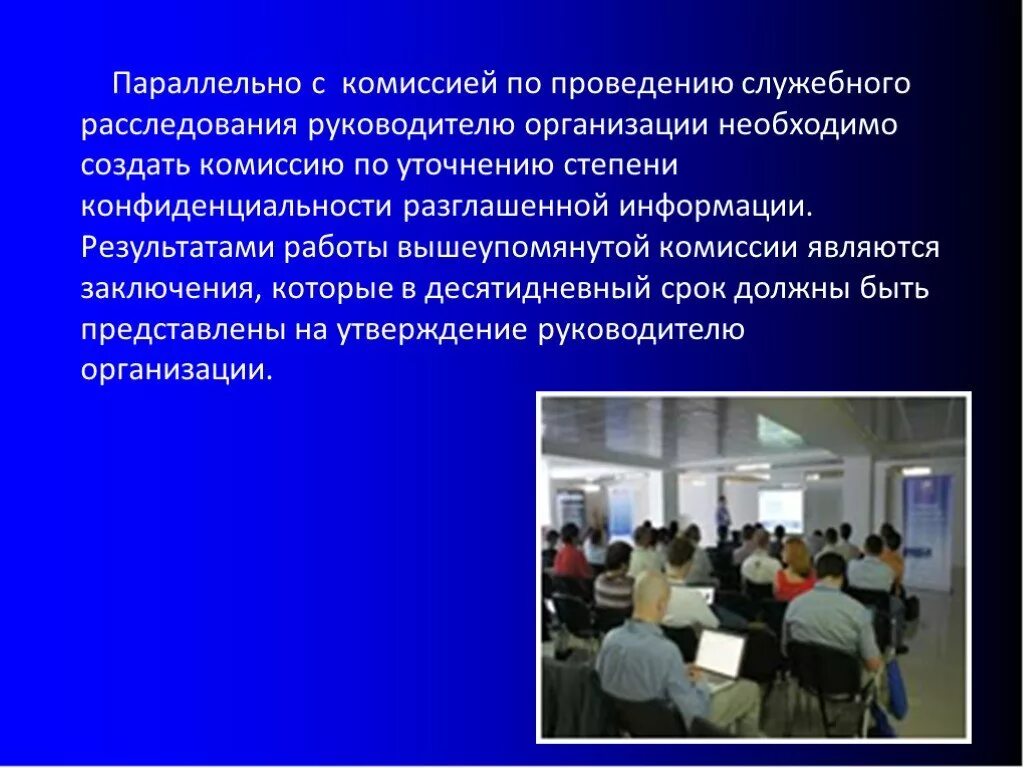 Параллельно с комиссией по проведению служебного расследования руководителю организации необходимо создать комиссию по уточнению степени конфиденциальности разглашенной информации. Результатами работы вышеупомянутой комиссии являются заключения, которые в десятидневный срок должны быть представлены на утверждение руководителю организации.